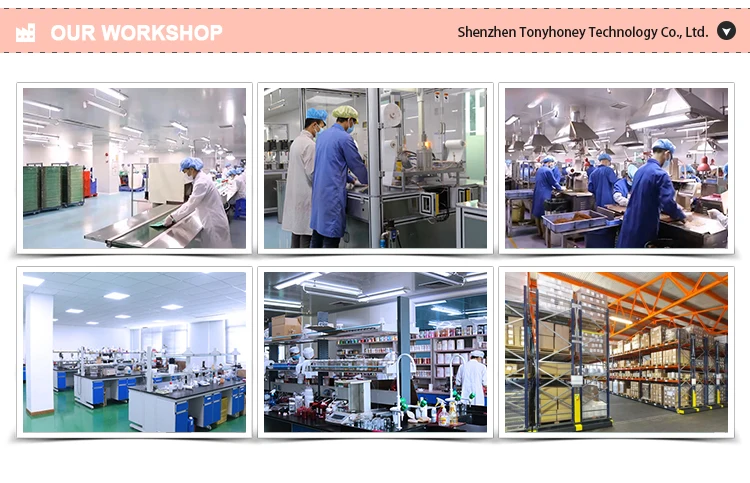 OUR WORKSHOP

Shenzhen Tonyhoney Technology Co., Ltd.